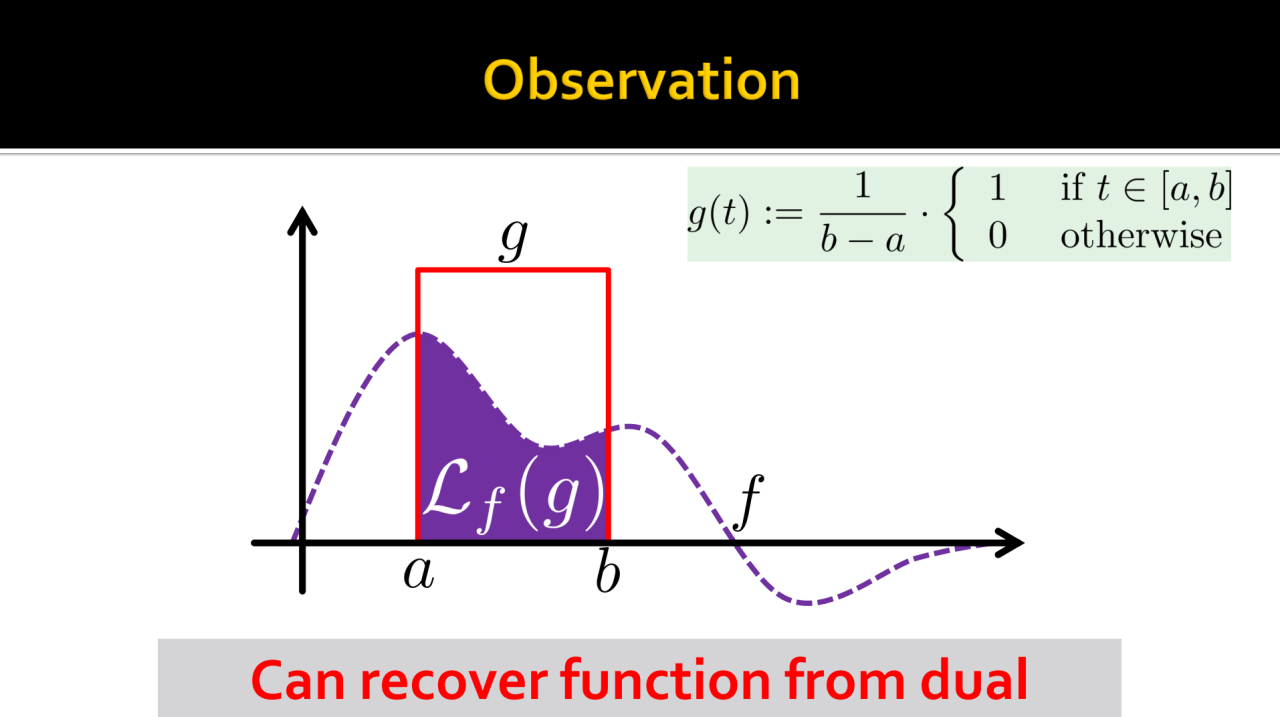 Observation

$g(t) := \frac{1}{b-a} \cdot \begin{cases} 1 & \text{if } t \in [a,b] \\ 0 & \text{otherwise} \end{cases}$

$g$

$\mathcal{L}_f(g)$

$f$

$a$

$b$

Can recover function from dual